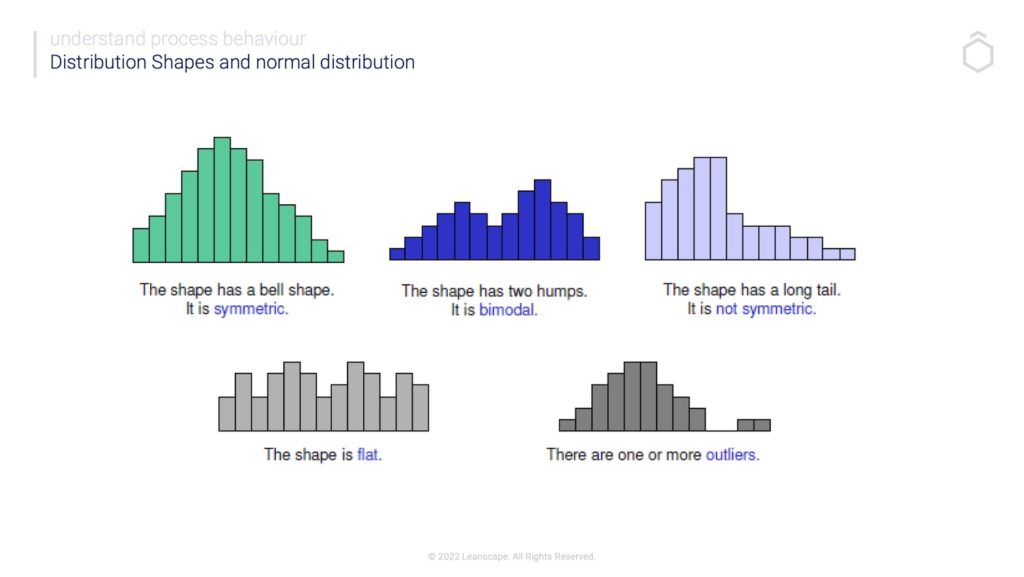 understand process behaviour
Distribution Shapes and normal distribution

The shape has a bell shape.
It is symmetric.

The shape has two humps.
It is bimodal.

The shape has a long tail.
It is not symmetric.

The shape is flat.

There are one or more outliers.

© 2022 Leanscape. All Rights Reserved.